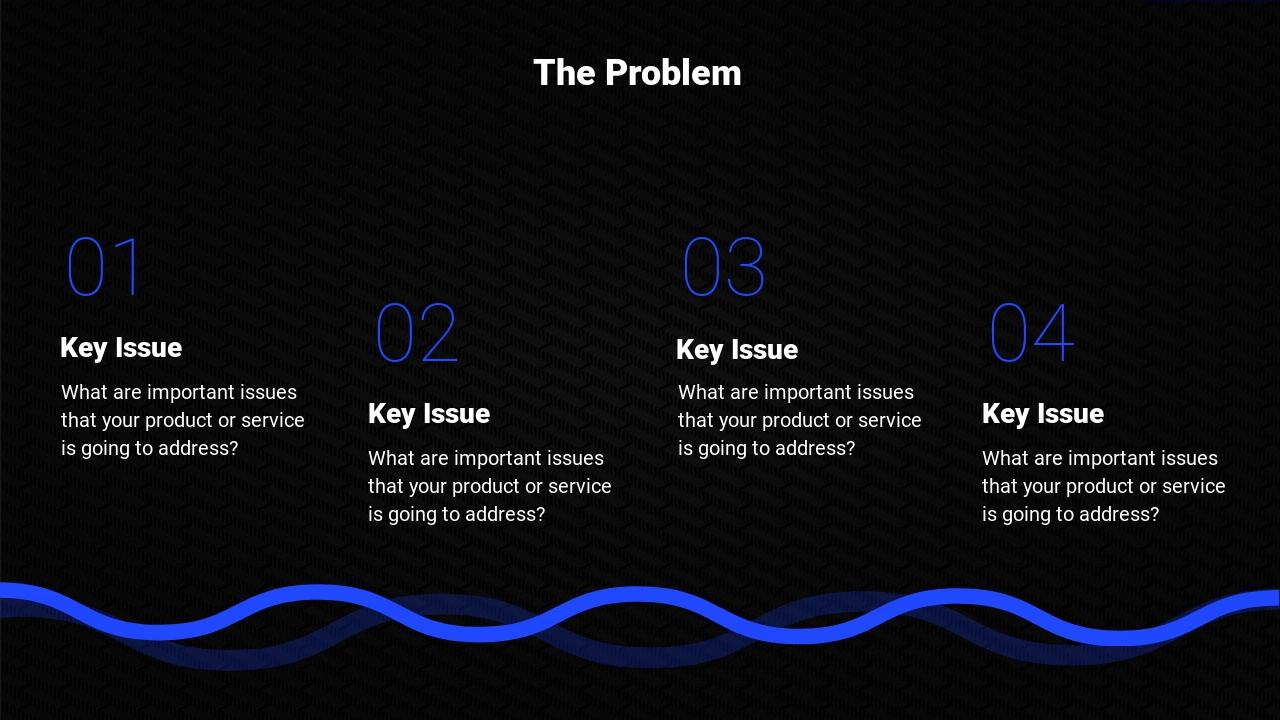 The Problem

01

Key Issue

What are important issues that your product or service is going to address?

02

Key Issue

What are important issues that your product or service is going to address?

03

Key Issue

What are important issues that your product or service is going to address?

04

Key Issue

What are important issues that your product or service is going to address?